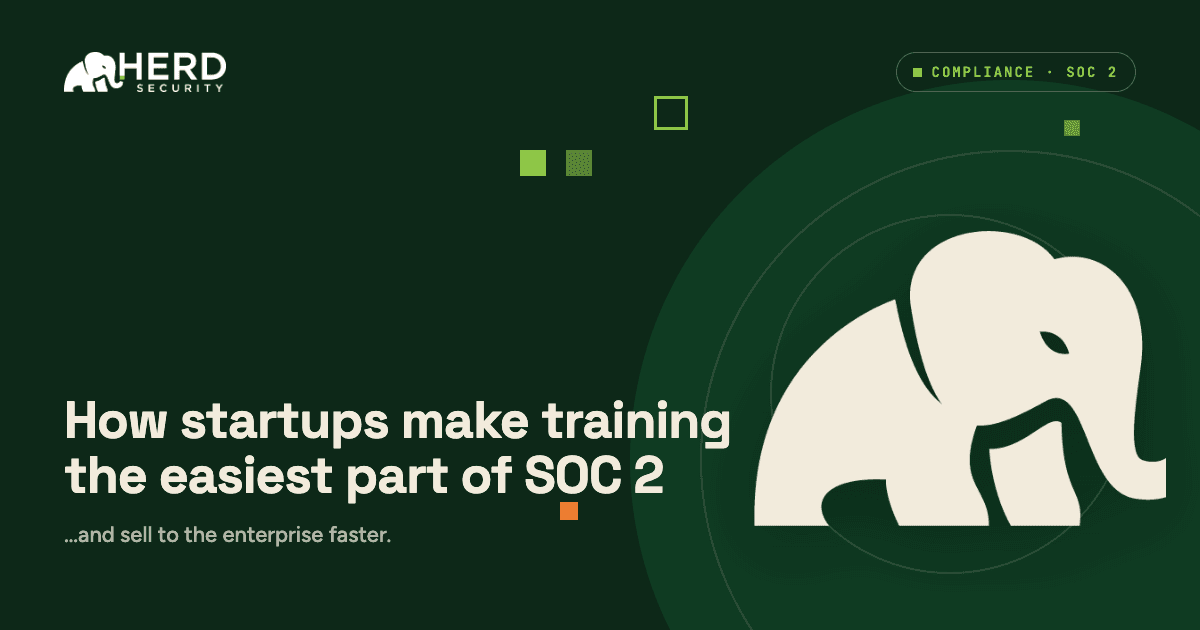 HERD
SECURITY

COMPLIANCE · SOC 2

How startups make training the easiest part of SOC 2

...and sell to the enterprise faster.